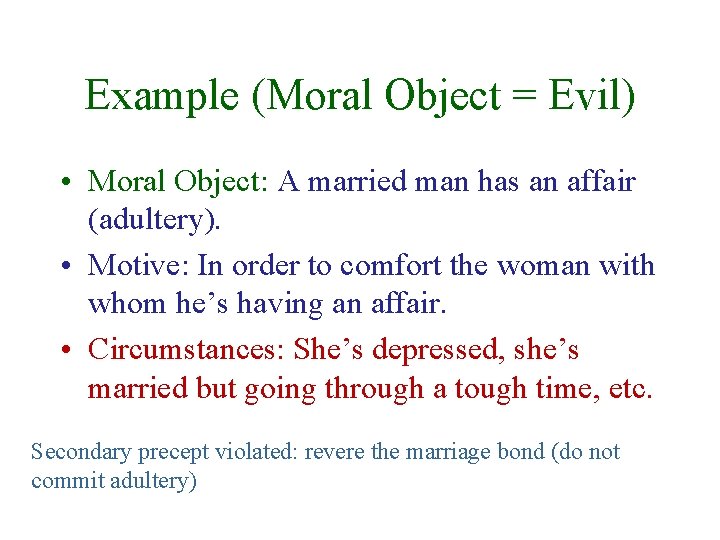 Example (Moral Object = Evil)

• Moral Object: A married man has an affair (adultery).

• Motive: In order to comfort the woman with whom he's having an affair.

• Circumstances: She's depressed, she's married but going through a tough time, etc.

Secondary precept violated: revere the marriage bond (do not commit adultery)